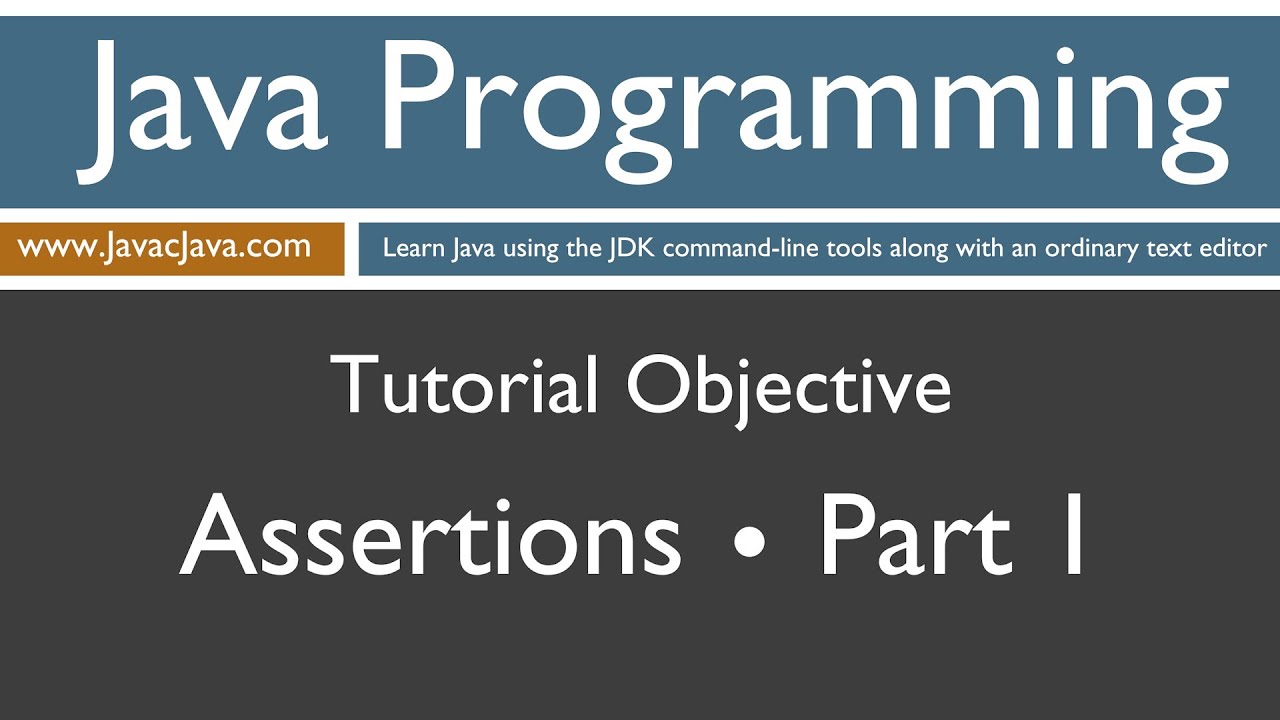 Java Programming

www.JavacJava.com

Learn Java using the JDK command-line tools along with an ordinary text editor

Tutorial Objective

Assertions • Part 1